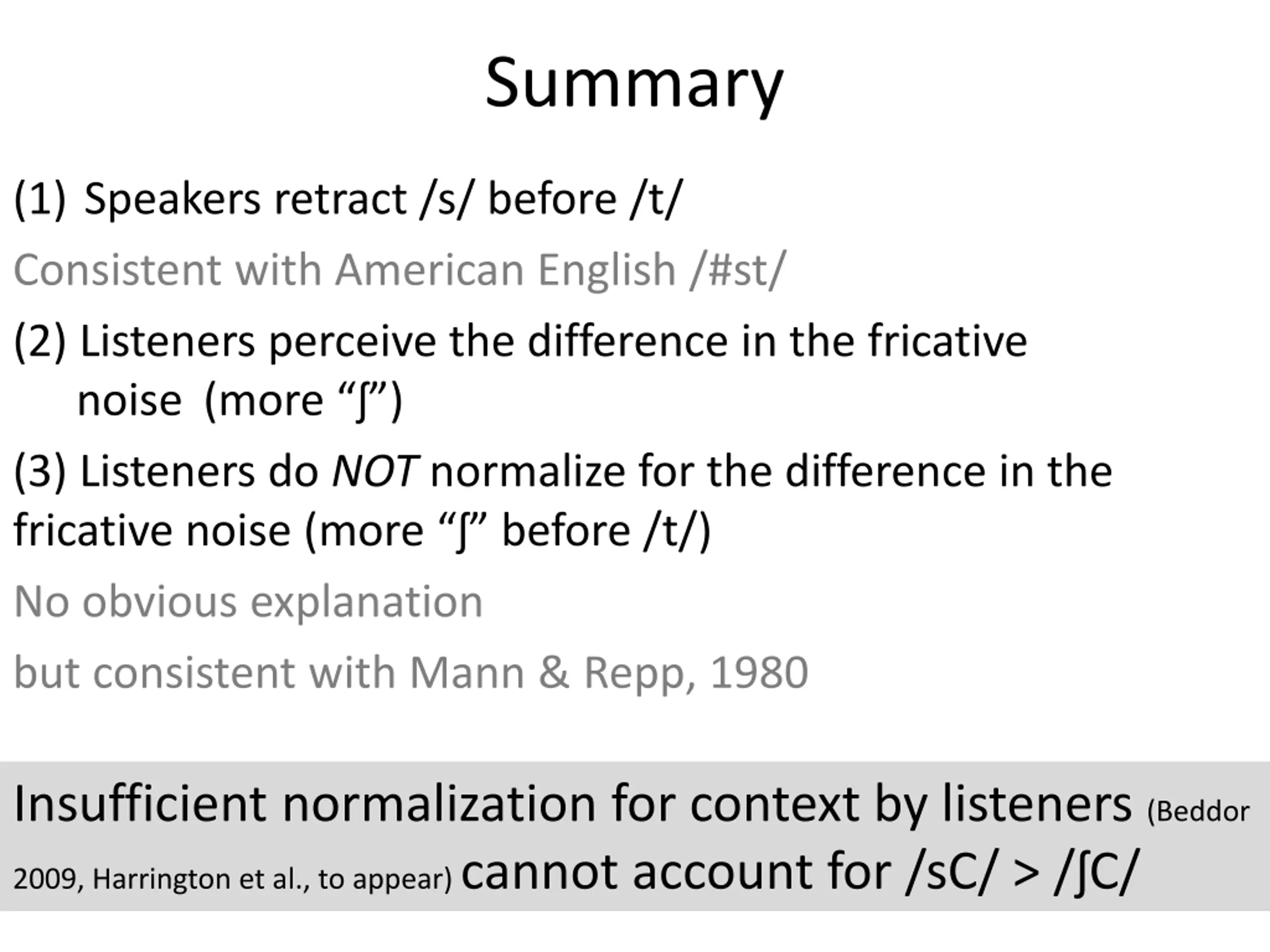 Summary

(1) Speakers retract /s/ before /t/

Consistent with American English /#st/

(2) Listeners perceive the difference in the fricative noise (more “ʃ”)

(3) Listeners do NOT normalize for the difference in the fricative noise (more “ʃ” before /t/)

No obvious explanation

but consistent with Mann & Repp, 1980

Insufficient normalization for context by listeners (Beddor 2009, Harrington et al., to appear) cannot account for /sC/ > /ʃC/